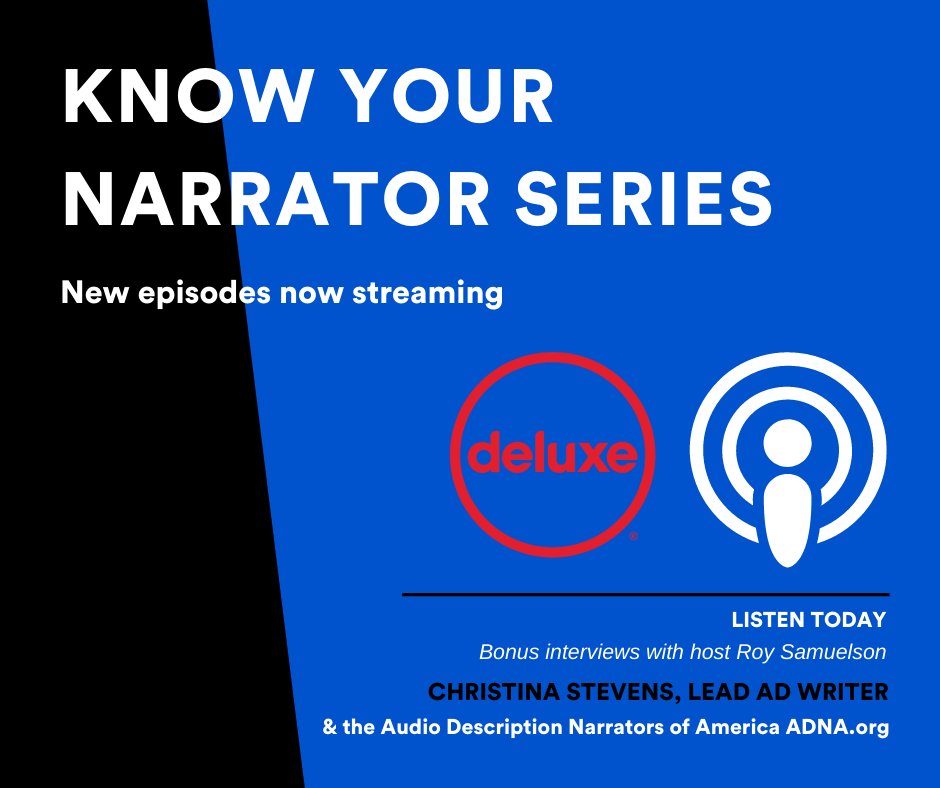 KNOW YOUR NARRATOR SERIES

New episodes now streaming

deluxe

LISTEN TODAY

Bonus interviews with host Roy Samuelson

CHRISTINA STEVENS, LEAD AD WRITER

& the Audio Description Narrators of America ADNA.org